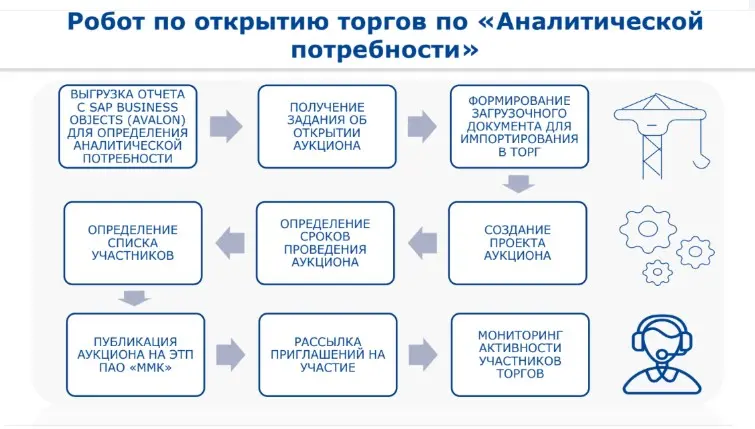 Робот по открытию торгов по «Аналитической потребности»

ВЫГРУЗКА ОТЧЕТА С SAP BUSINESS OBJECTS (AVALON) ДЛЯ ОПРЕДЕЛЕНИЯ АНАЛИТИЧЕСКОЙ ПОТРЕБНОСТИ

ПОЛУЧЕНИЕ ЗАДАНИЯ ОБ ОТКРЫТИИ АУКЦИОНА

ФОРМИРОВАНИЕ ЗАГРУЗОЧНОГО ДОКУМЕНТА ДЛЯ ИМПОРТИРОВАНИЯ В ТОРГ

СОЗДАНИЕ ПРОЕКТА АУКЦИОНА

ОПРЕДЕЛЕНИЕ СРОКОВ ПРОВЕДЕНИЯ АУКЦИОНА

ОПРЕДЕЛЕНИЕ СПИСКА УЧАСТНИКОВ

ПУБЛИКАЦИЯ АУКЦИОНА НА ЭТП ПАО «ММК»

РАССЫЛКА ПРИГЛАШЕНИЙ НА УЧАСТИЕ

МОНИТОРИНГ АКТИВНОСТИ УЧАСТНИКОВ ТОРГОВ